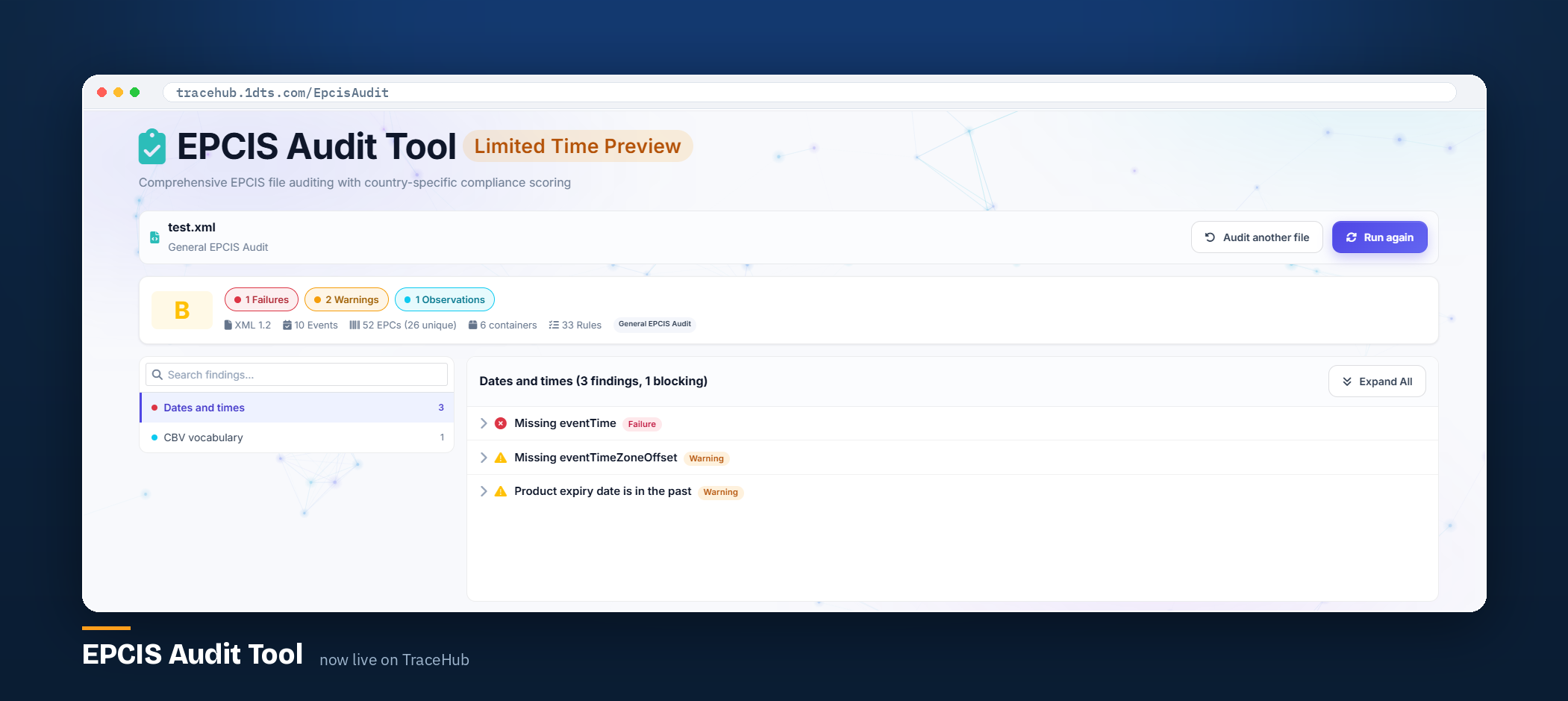 tracehub.1dts.com/EpcisAudit

EPCIS Audit Tool Limited Time Preview

Comprehensive EPCIS file auditing with country-specific compliance scoring

test.xml
General EPCIS Audit

Audit another file Run again

B
1 Failures 2 Warnings 1 Observations
XML 1.2 10 Events 52 EPCs (26 unique) 6 containers 33 Rules General EPCIS Audit

Search findings...

Dates and times 3
CBV vocabulary 1

Dates and times (3 findings, 1 blocking)

Expand All

Missing eventTime Failure
Missing eventTimeZoneOffset Warning
Product expiry date is in the past Warning

EPCIS Audit Tool now live on TraceHub